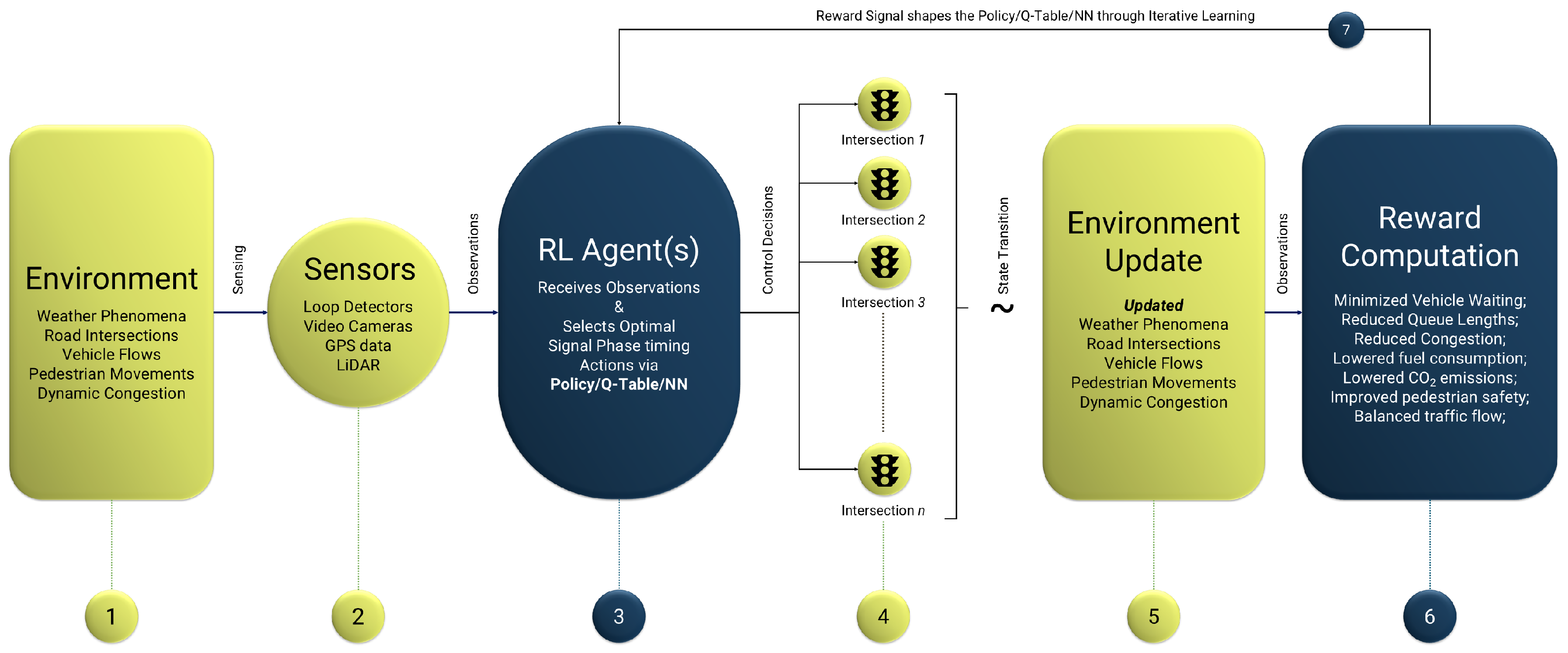 Reward Signal shapes the Policy/Q-Table/NN through Iterative Learning

7

Environment
Weather Phenomena
Road Intersections
Vehicle Flows
Pedestrian Movements
Dynamic Congestion

Sensing

Sensors
Loop Detectors
Video Cameras
GPS data
LiDAR

Observations

RL Agent(s)
Receives Observations
&
Selects Optimal
Signal Phase timing
Actions via
Policy/Q-Table/NN

Control Decisions

Intersection 1
Intersection 2
Intersection 3
Intersection n

State Transition

~

Environment Update
Updated
Weather Phenomena
Road Intersections
Vehicle Flows
Pedestrian Movements
Dynamic Congestion

Observations

Reward Computation
Minimized Vehicle Waiting;
Reduced Queue Lengths;
Reduced Congestion;
Lowered fuel consumption;
Lowered $CO_2$ emissions;
Improved pedestrian safety;
Balanced traffic flow;

1

2

3

4

5

6